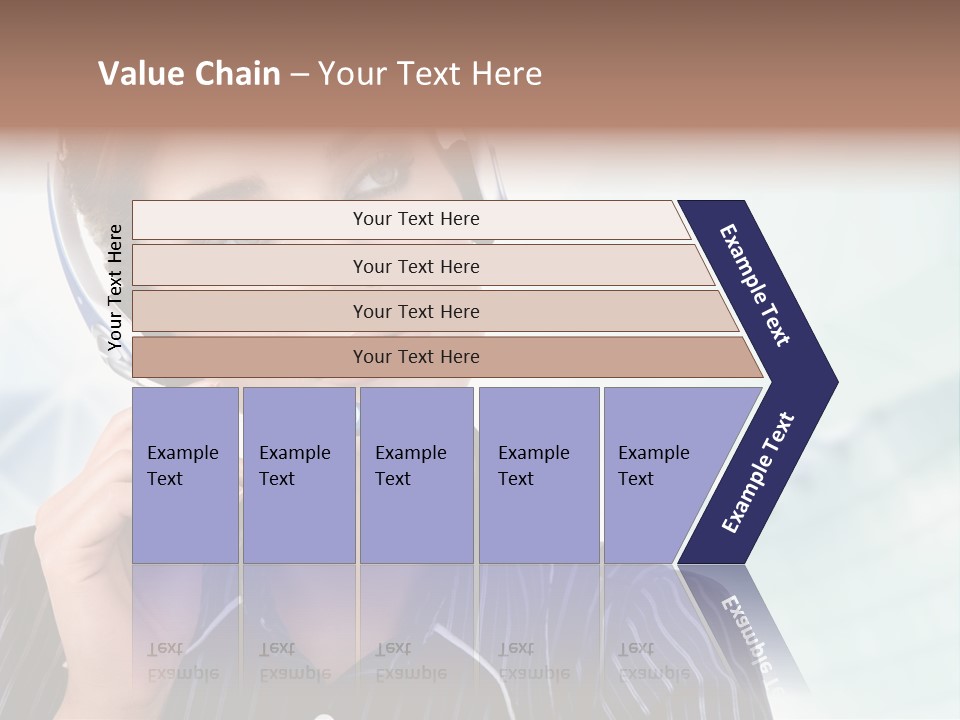 Value Chain – Your Text Here

Your Text Here

Your Text Here

Your Text Here

Your Text Here

Your Text Here

Example Text

Example Text

Example Text

Example Text

Example Text

Example Text

Example Text